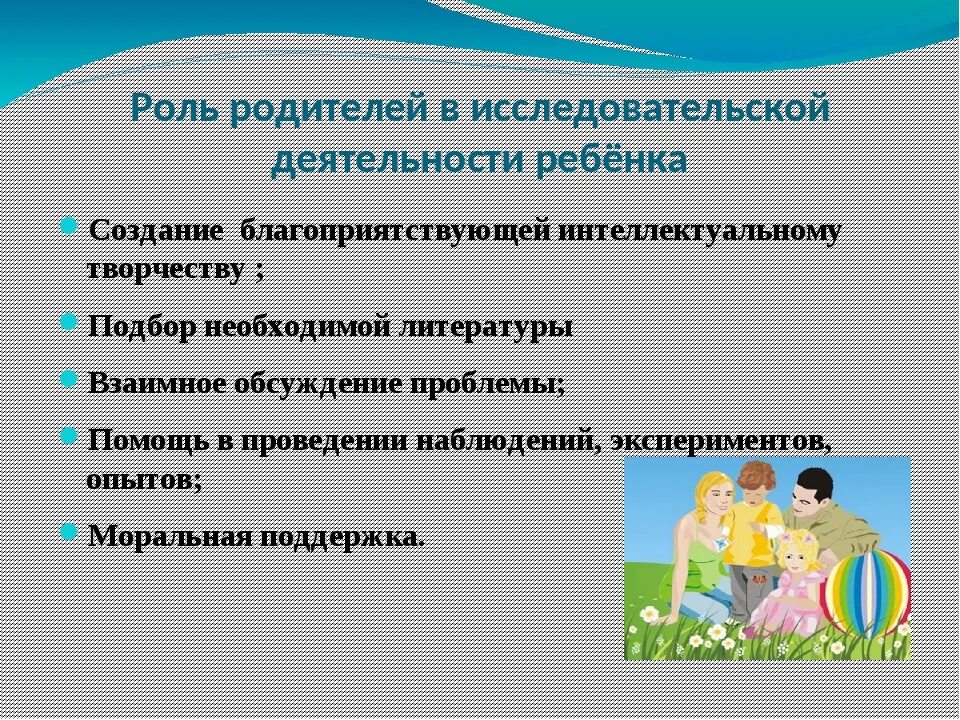 Роль родителей в исследовательской деятельности ребёнка

Создание благоприятствующей интеллектуальному творчеству ;

Подбор необходимой литературы

Взаимное обсуждение проблемы;

Помощь в проведении наблюдений, экспериментов, опытов;

Моральная поддержка.